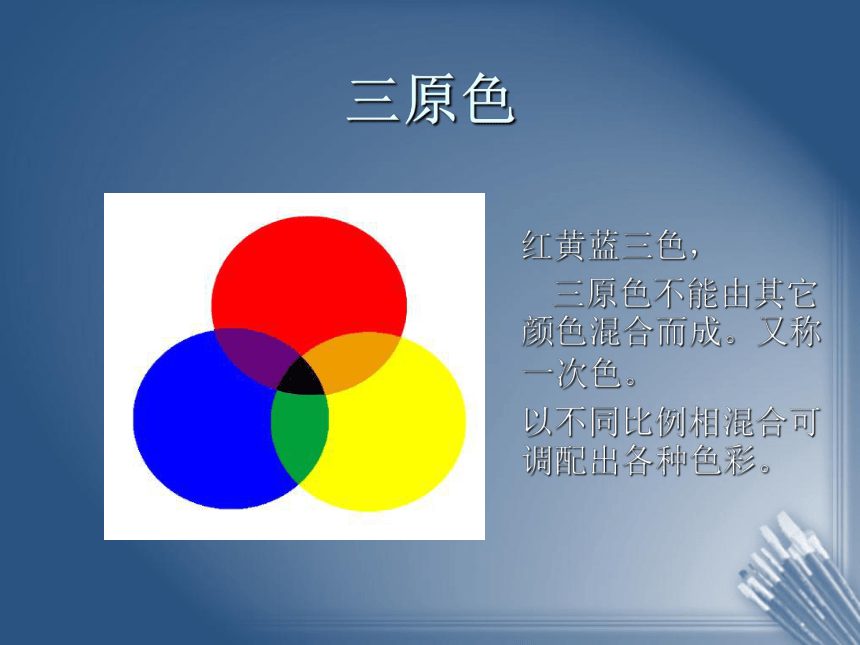 三原色

红黄蓝三色，

三原色不能由其它颜色混合而成。又称一次色。

以不同比例相混合可调配出各种色彩。